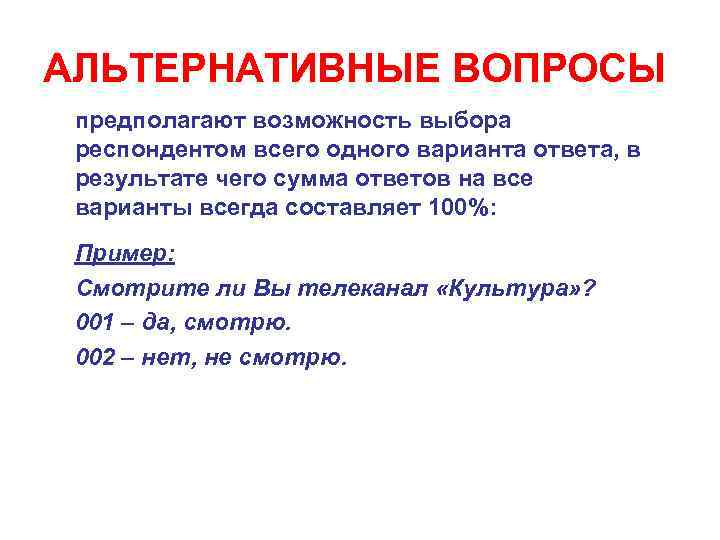 АЛЬТЕРНАТИВНЫЕ ВОПРОСЫ

предполагают возможность выбора респондентом всего одного варианта ответа, в результате чего сумма ответов на все варианты всегда составляет 100%:

Пример:

Смотрите ли Вы телеканал «Культура»?

001 – да, смотрю.

002 – нет, не смотрю.